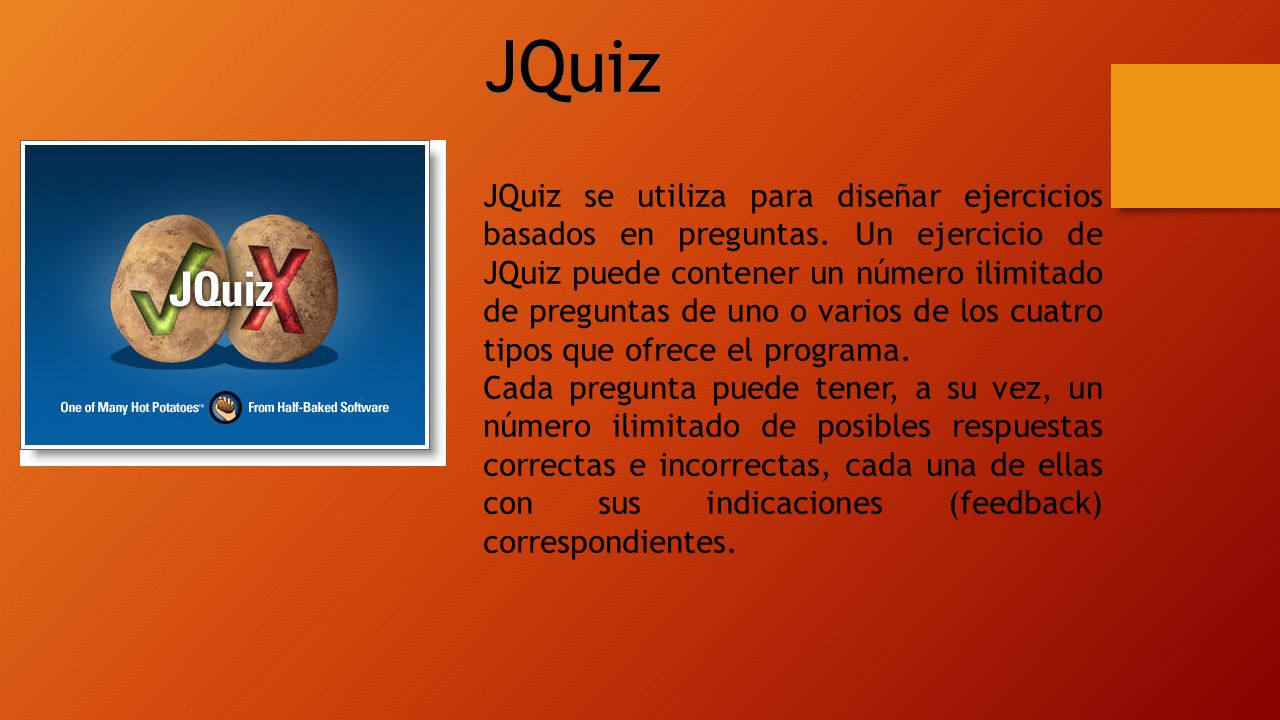 JQuiz

JQuiz

One of Many Hot Potatoes™ From Half-Baked Software

JQuiz se utiliza para diseñar ejercicios basados en preguntas. Un ejercicio de JQuiz puede contener un número ilimitado de preguntas de uno o varios de los cuatro tipos que ofrece el programa.
Cada pregunta puede tener, a su vez, un número ilimitado de posibles respuestas correctas e incorrectas, cada una de ellas con sus indicaciones (feedback) correspondientes.